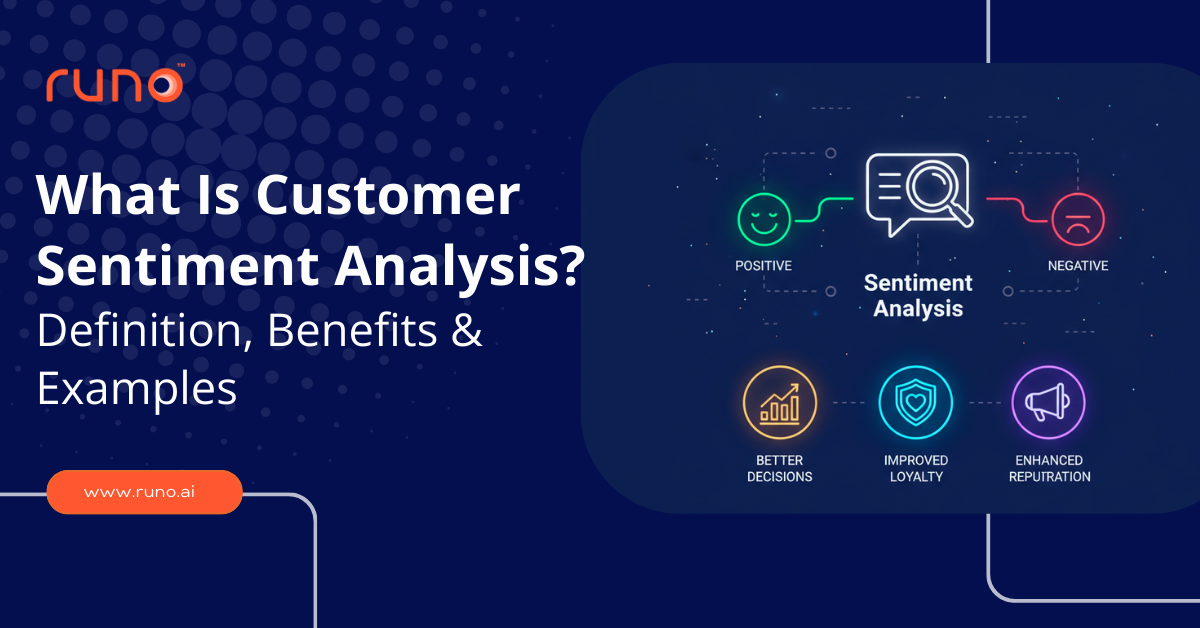 runo™

What Is Customer Sentiment Analysis?
Definition, Benefits & Examples

www.runo.ai

POSITIVE

Sentiment Analysis

NEGATIVE

BETTER DECISIONS

IMPROVED LOYALTY

ENHANCED REPUTRATION